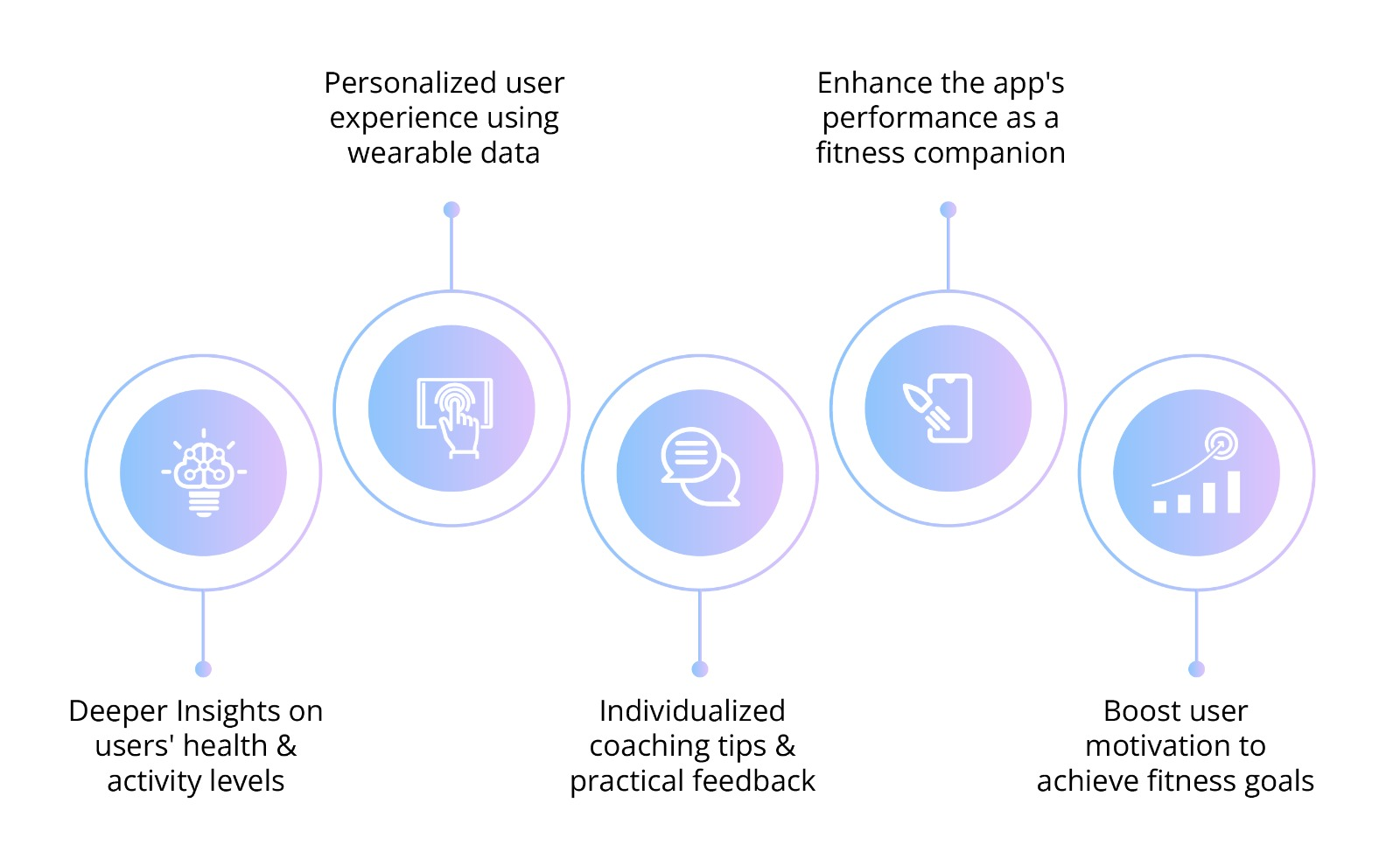 Deeper Insights on users' health & activity levels

Personalized user experience using wearable data

Individualized coaching tips & practical feedback

Enhance the app's performance as a fitness companion

Boost user motivation to achieve fitness goals